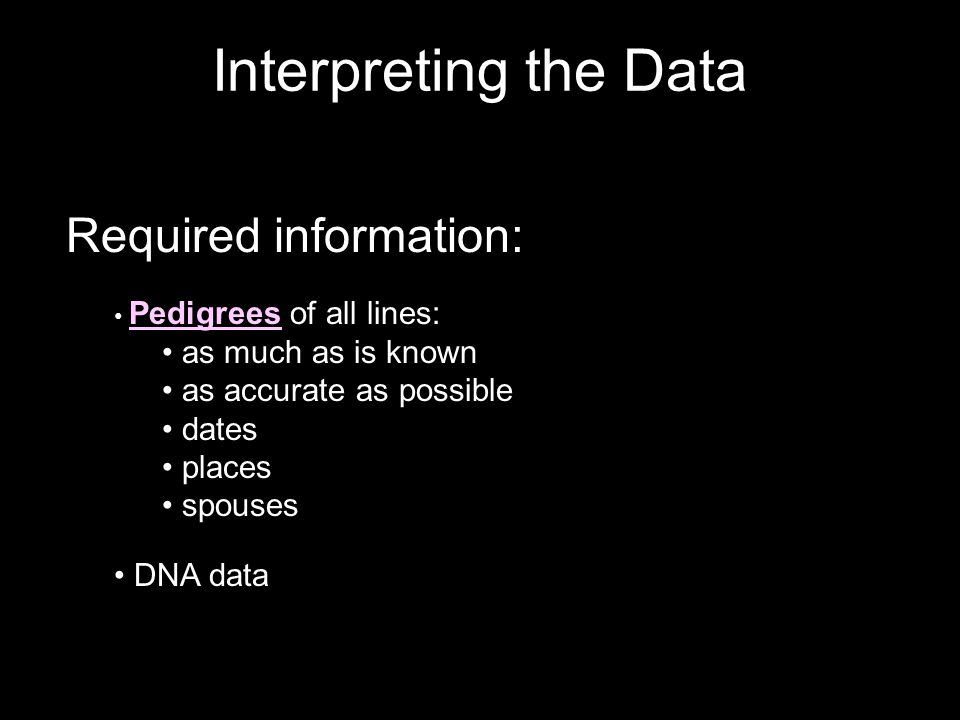 Interpreting the Data

Required information:

• Pedigrees of all lines:
• as much as is known
• as accurate as possible
• dates
• places
• spouses

• DNA data